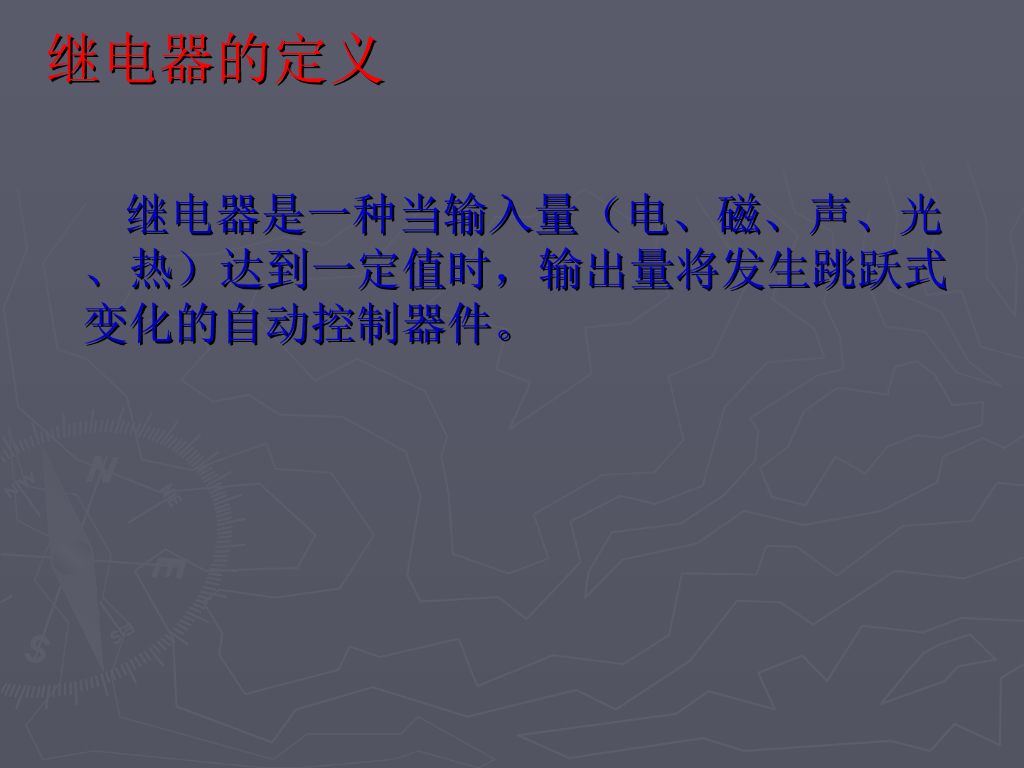 继电器的定义

继电器是一种当输入量（电、磁、声、光、热）达到一定值时，输出量将发生跳跃式变化的自动控制器件。